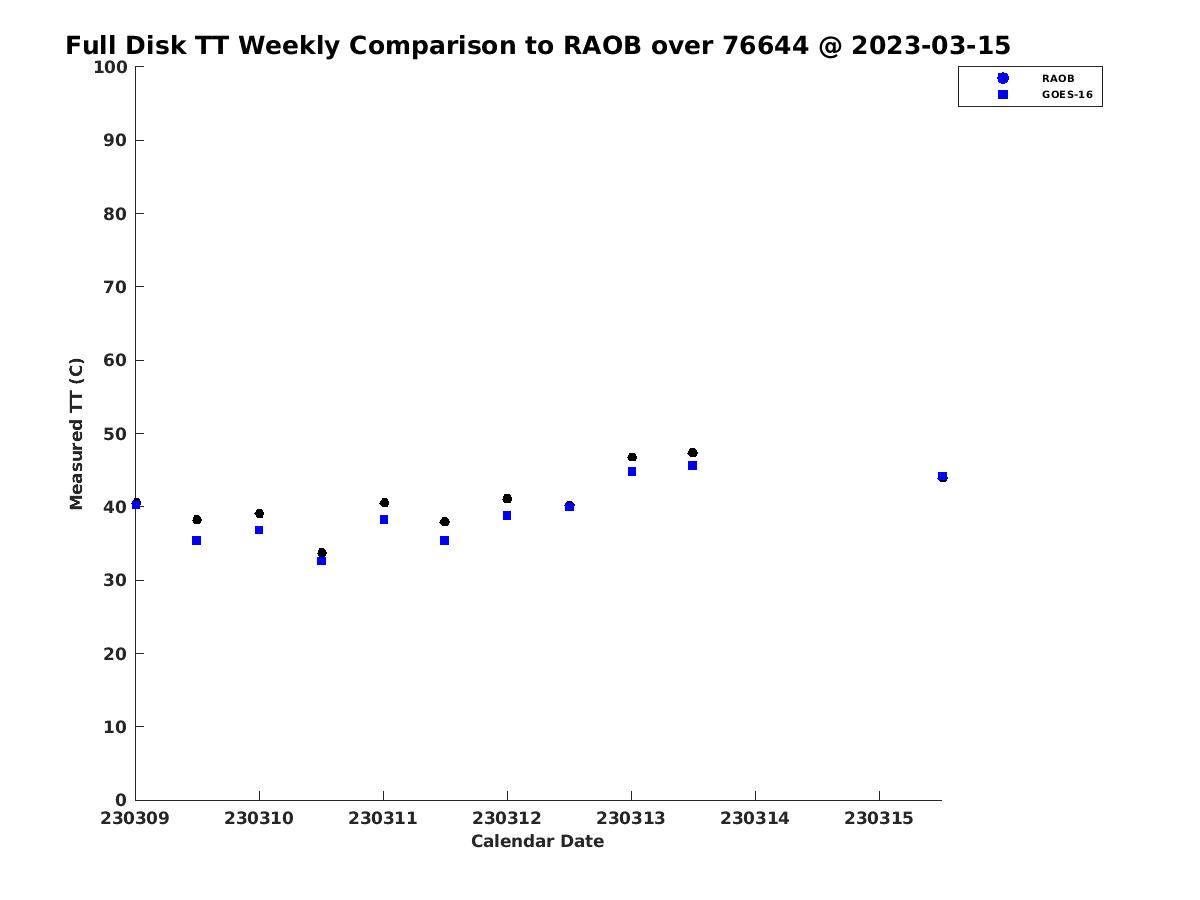 Full Disk TT Weekly Comparison to RAOB over 76644 @ 2023-03-15

RAOB
GOES-16

Measured TT (C)

100
90
80
70
60
50
40
30
20
10
0

230309
230310
230311
230312
230313
230314
230315

Calendar Date